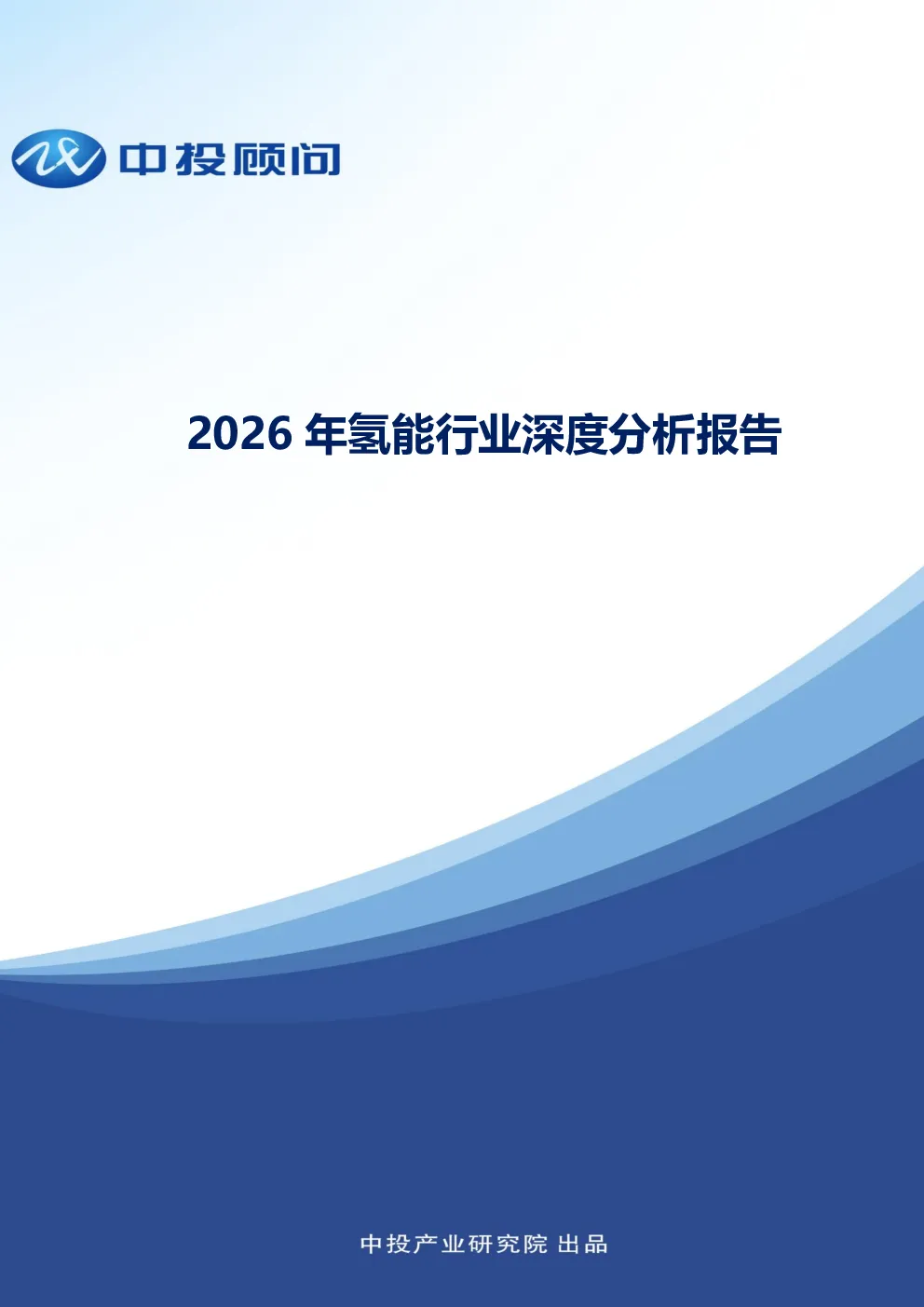 中投顾问

2026 年氢能行业深度分析报告

中投产业研究院 出品